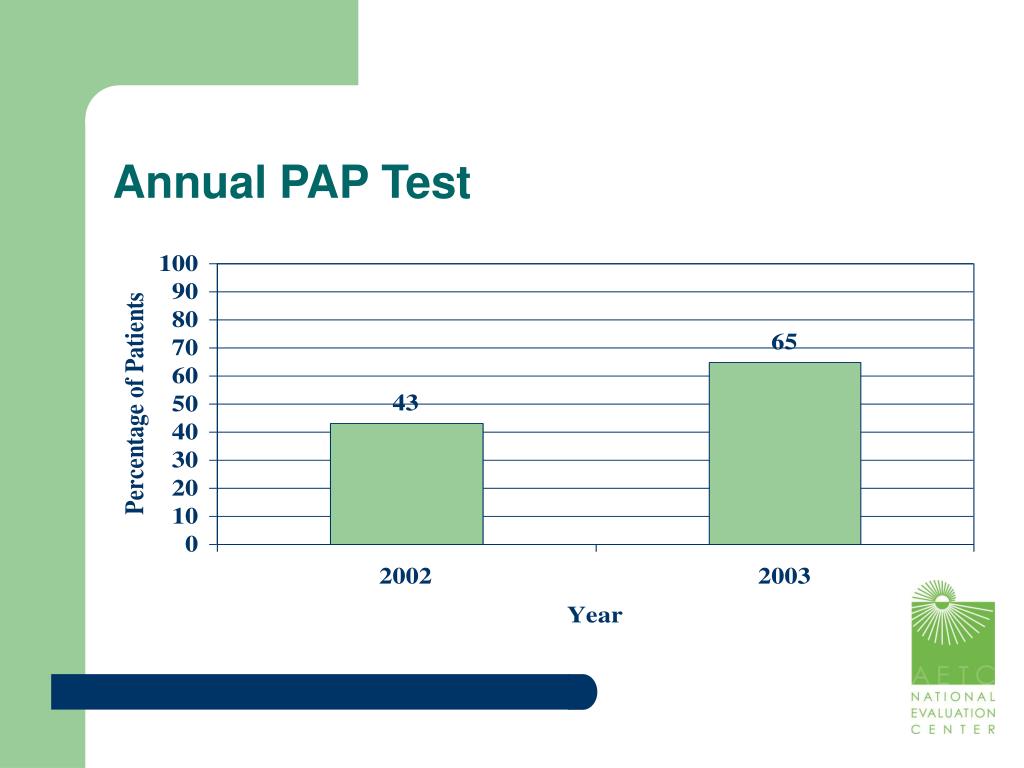 Annual PAP Test

Percentage of Patients

100
90
80
70
60
50
40
30
20
10
0

43

65

2002

2003

Year

AETC
NATIONAL
EVALUATION
CENTER